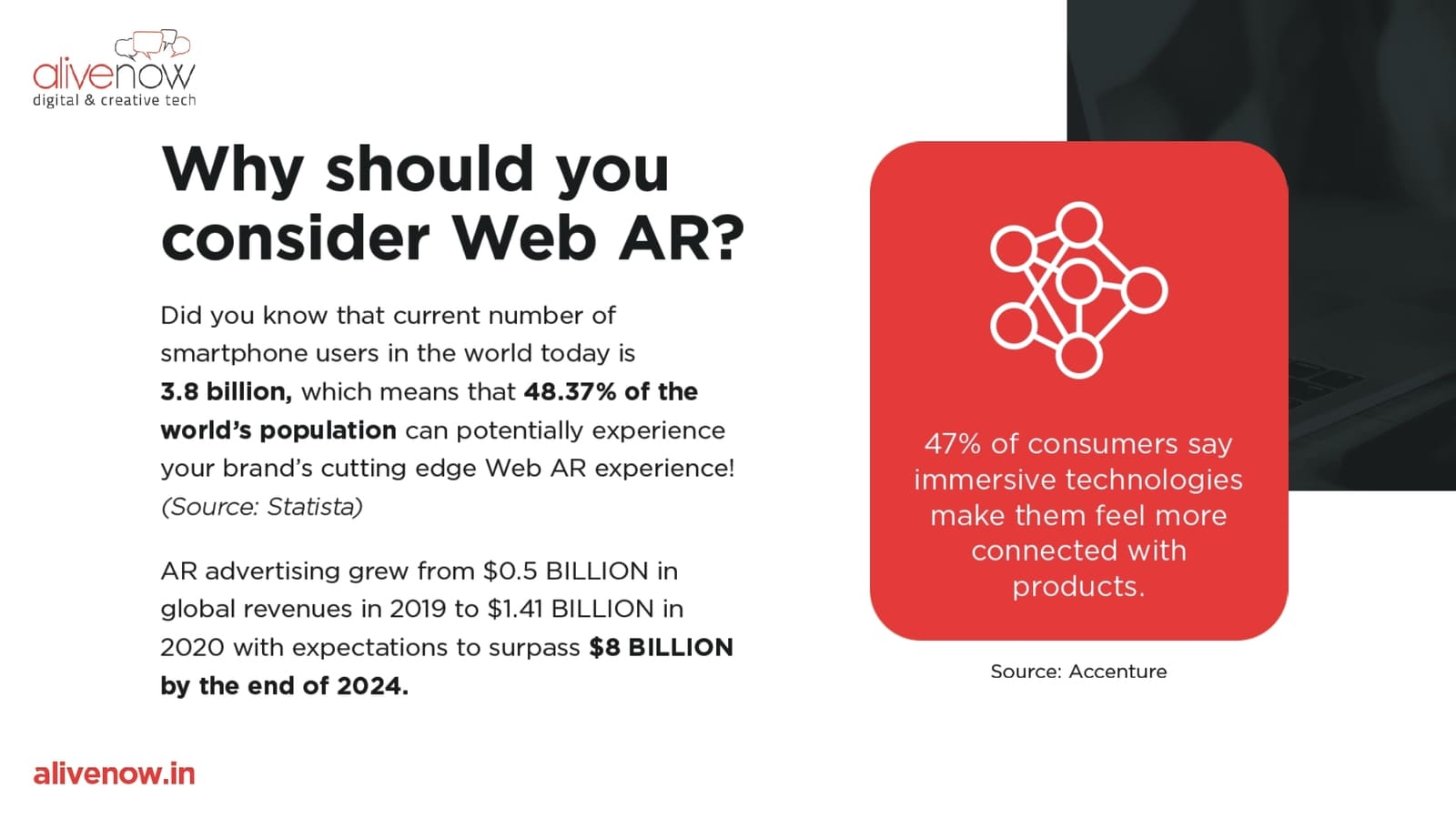 alivenow
digital & creative tech

Why should you consider Web AR?

Did you know that current number of smartphone users in the world today is 3.8 billion, which means that 48.37% of the world's population can potentially experience your brand's cutting edge Web AR experience! (Source: Statista)

AR advertising grew from \$0.5 BILLION in global revenues in 2019 to \$1.41 BILLION in 2020 with expectations to surpass \$8 BILLION by the end of 2024.

47% of consumers say immersive technologies make them feel more connected with products.

Source: Accenture

alivenow.in